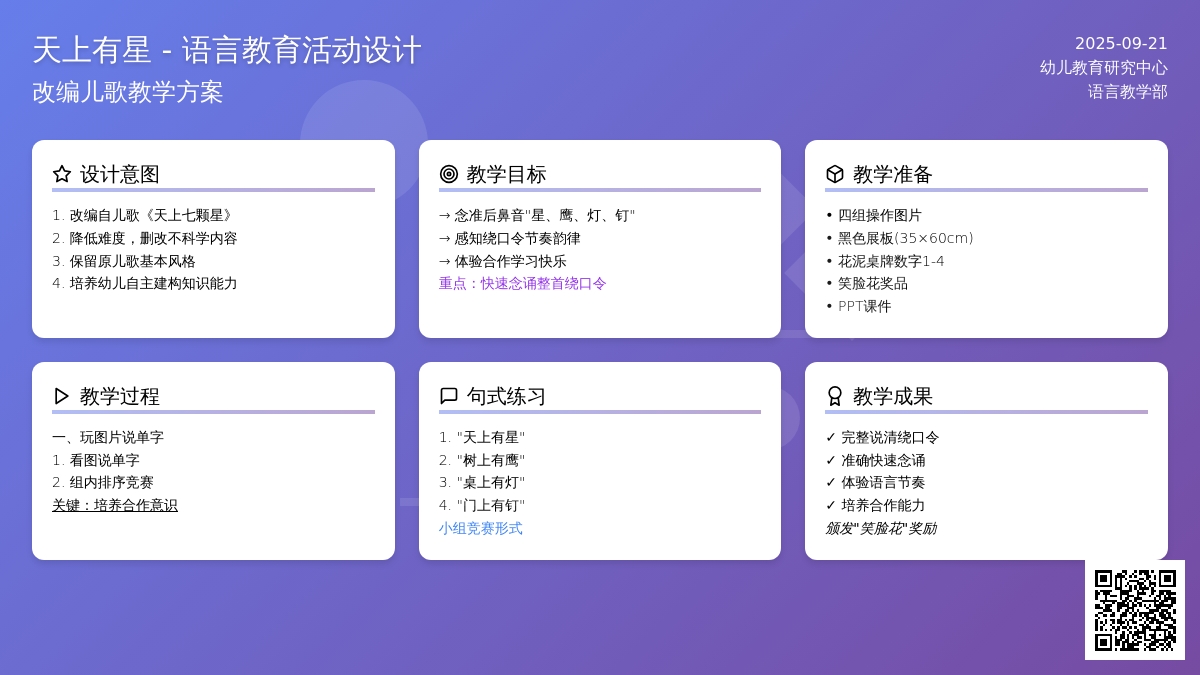 天上有星 - 语言教育活动设计
改编儿歌教学方案

2025-09-21
幼儿教育研究中心
语言教学部

设计意图

1. 改编自儿歌《天上七颗星》
2. 降低难度，删改不科学内容
3. 保留原儿歌基本风格
4. 培养幼儿自主建构知识能力

教学目标

→ 念准后鼻音"星、鹰、灯、钉"
→ 感知绕口令节奏韵律
→ 体验合作学习快乐
重点：快速念诵整首绕口令

教学准备

• 四组操作图片
• 黑色展板(35×60cm)
• 花泥桌牌数字1-4
• 笑脸花奖品
• PPT课件

教学过程

一、玩图片说单字
1. 看图说单字
2. 组内排序竞赛
关键：培养合作意识

句式练习

1. "天上有星"
2. "树上有鹰"
3. "桌上有灯"
4. "门上有钉"
小组竞赛形式

教学成果

✓ 完整说清绕口令
✓ 准确快速念诵
✓ 体验语言节奏
✓ 培养合作能力
颁发"笑脸花"奖励